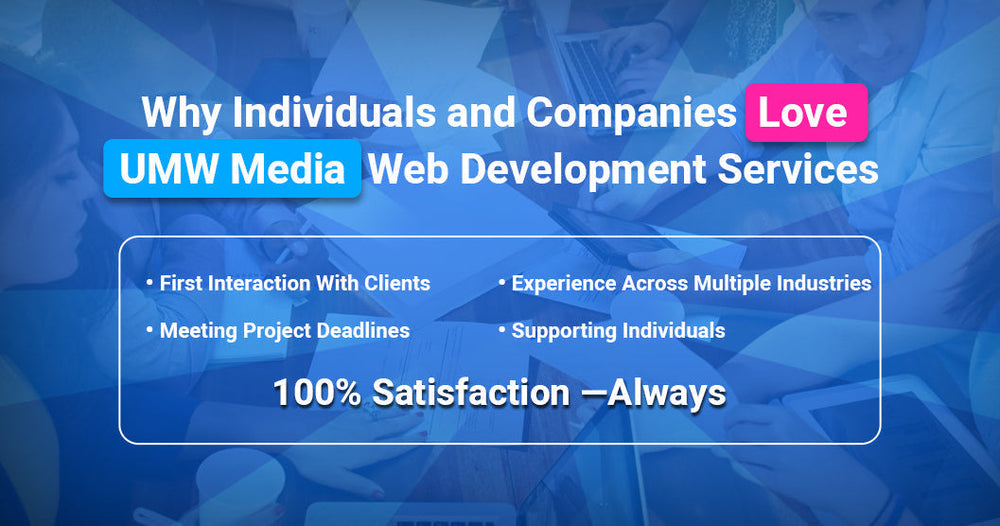 Why Individuals and Companies Love UMW Media Web Development Services

• First Interaction With Clients
• Meeting Project Deadlines
• Experience Across Multiple Industries
• Supporting Individuals

100% Satisfaction —Always